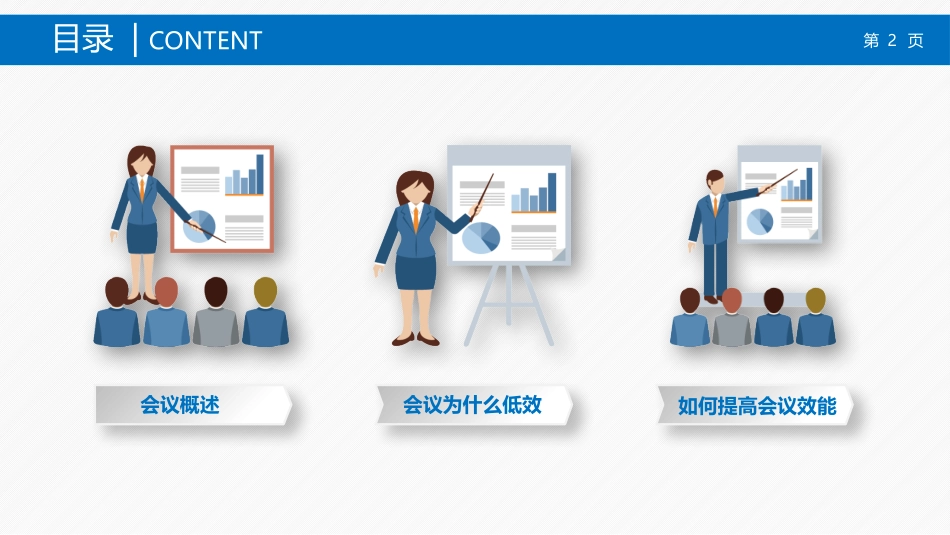 目录 | CONTENT

第 2 页

会议概述

会议为什么低效

如何提高会议效能